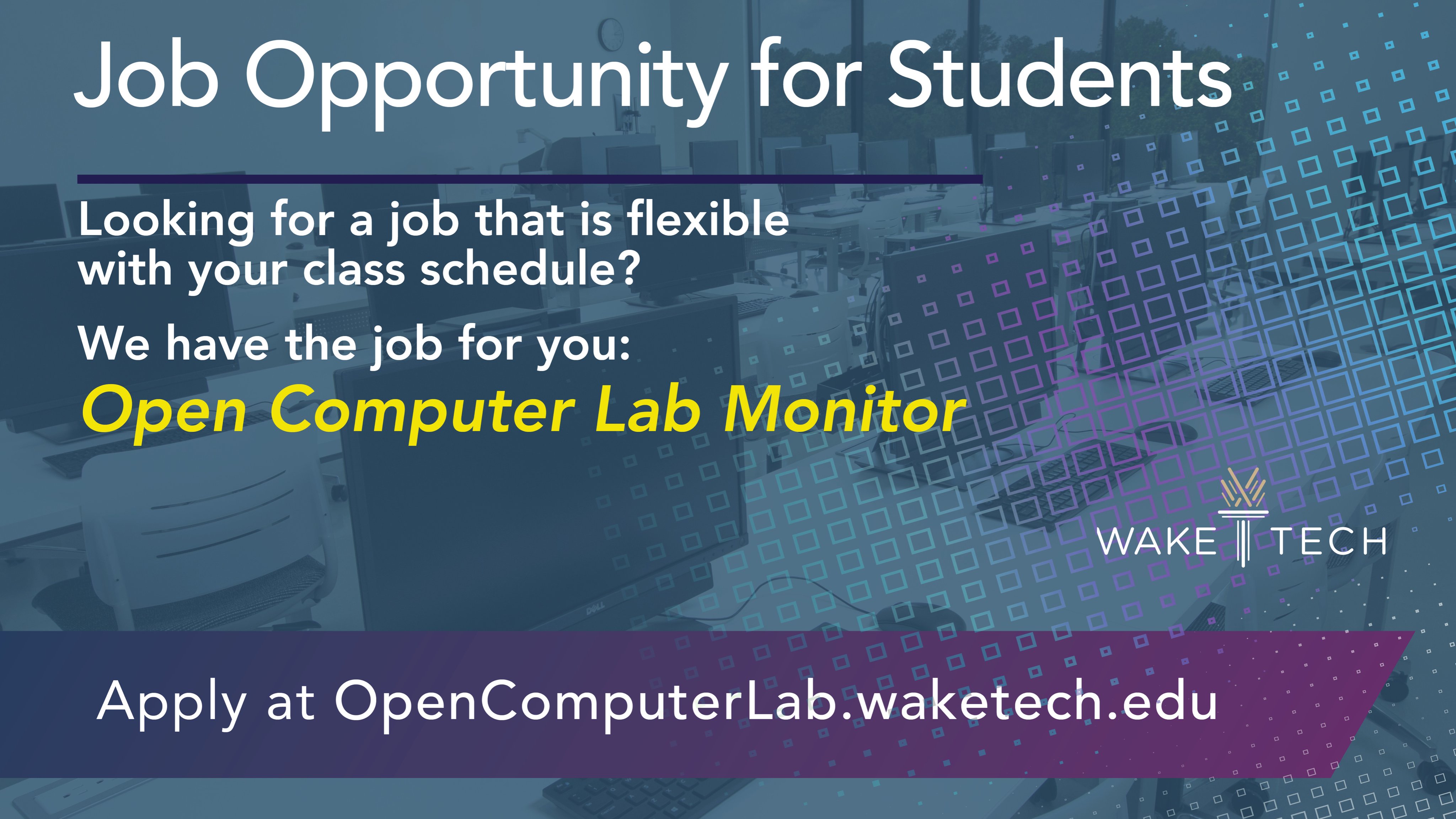 Job Opportunity for Students

Looking for a job that is flexible with your class schedule?

We have the job for you:

Open Computer Lab Monitor

WAKE TECH

Apply at OpenComputerLab.waketech.edu